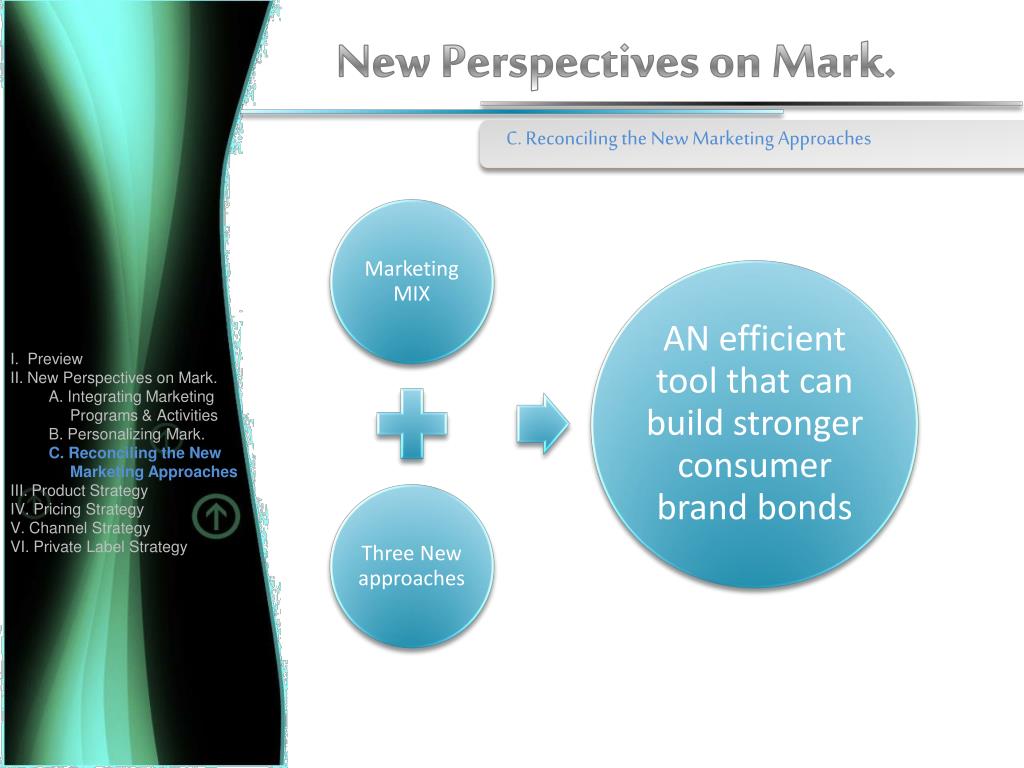 New Perspectives on Mark.

C. Reconciling the New Marketing Approaches

I. Preview
II. New Perspectives on Mark.
A. Integrating Marketing Programs & Activities
B. Personalizing Mark.
C. Reconciling the New Marketing Approaches
III. Product Strategy
IV. Pricing Strategy
V. Channel Strategy
VI. Private Label Strategy

Marketing MIX

Three New approaches

AN efficient tool that can build stronger consumer brand bonds